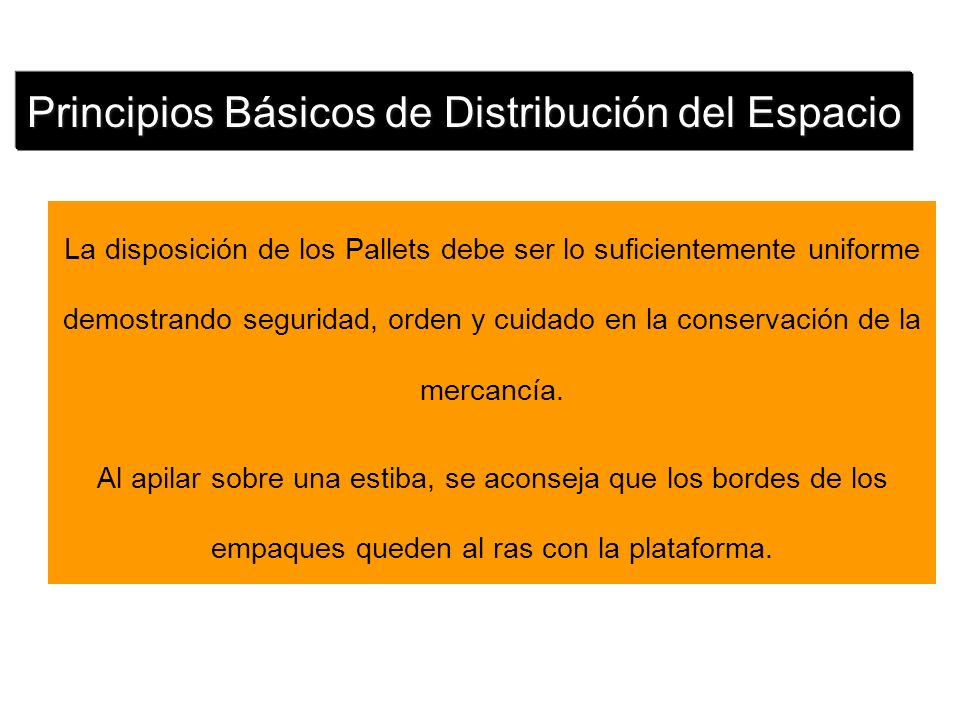 Principios Básicos de Distribución del Espacio

La disposición de los Pallets debe ser lo suficientemente uniforme demostrando seguridad, orden y cuidado en la conservación de la mercancía.

Al apilar sobre una estiba, se aconseja que los bordes de los empaques queden al ras con la plataforma.